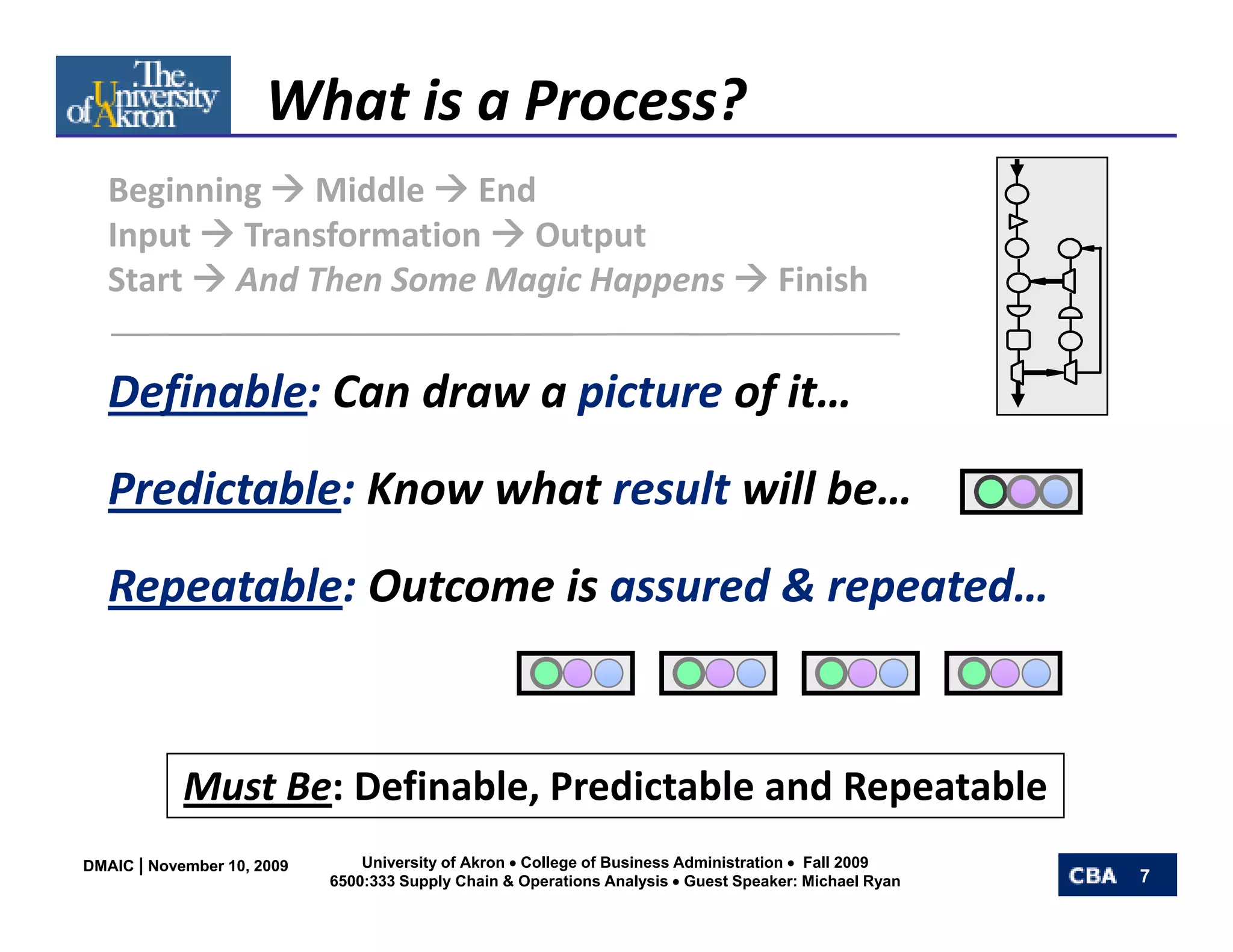 The University of Akron

What is a Process?

Beginning → Middle → End
Input → Transformation → Output
Start → And Then Some Magic Happens → Finish

Definable: Can draw a picture of it…

Predictable: Know what result will be…

Repeatable: Outcome is assured & repeated…

Must Be: Definable, Predictable and Repeatable

DMAIC | November 10, 2009

University of Akron • College of Business Administration • Fall 2009
6500:333 Supply Chain & Operations Analysis • Guest Speaker: Michael Ryan

CBA 7